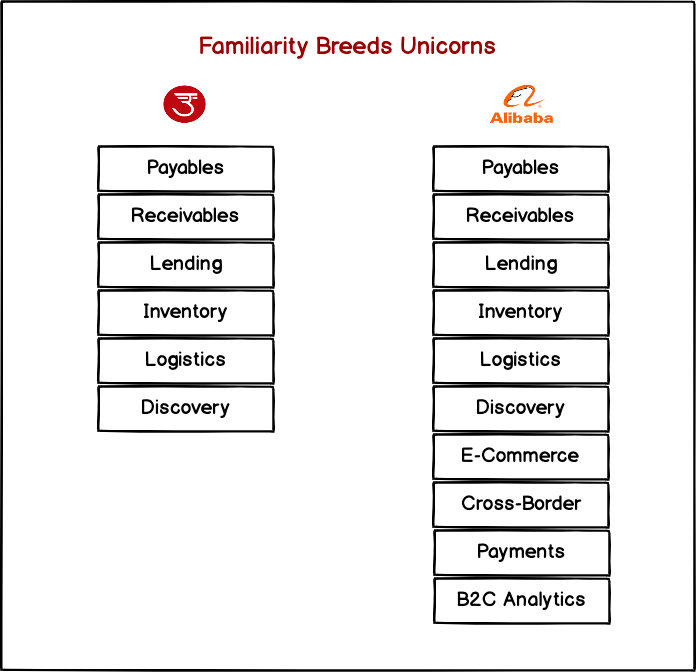 Familiarity Breeds Unicorns

Payables
Receivables
Lending
Inventory
Logistics
Discovery

Alibaba

Payables
Receivables
Lending
Inventory
Logistics
Discovery
E-Commerce
Cross-Border
Payments
B2C Analytics